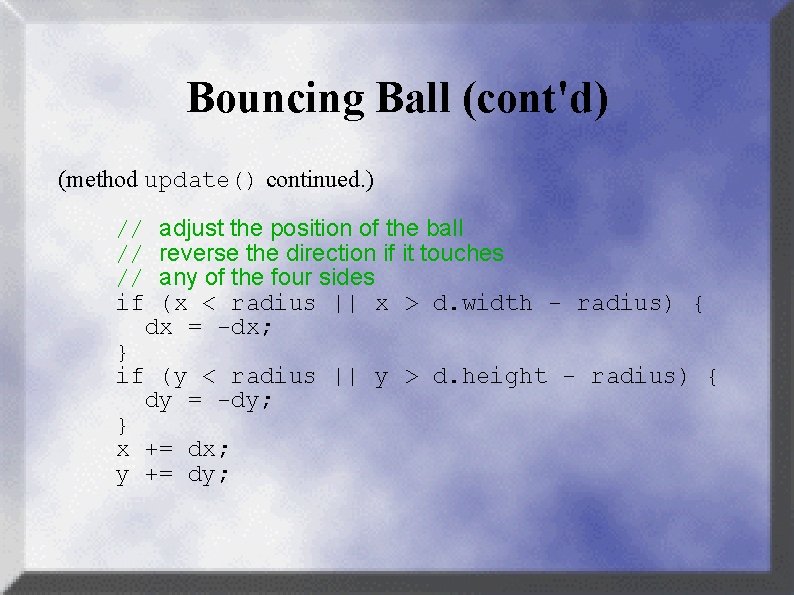 Bouncing Ball (cont'd)

(method update() continued.)

// adjust the position of the ball
// reverse the direction if it touches
// any of the four sides
if (x < radius || x > d.width - radius) {
  dx = -dx;
}
if (y < radius || y > d.height - radius) {
  dy = -dy;
}
x += dx;
y += dy;